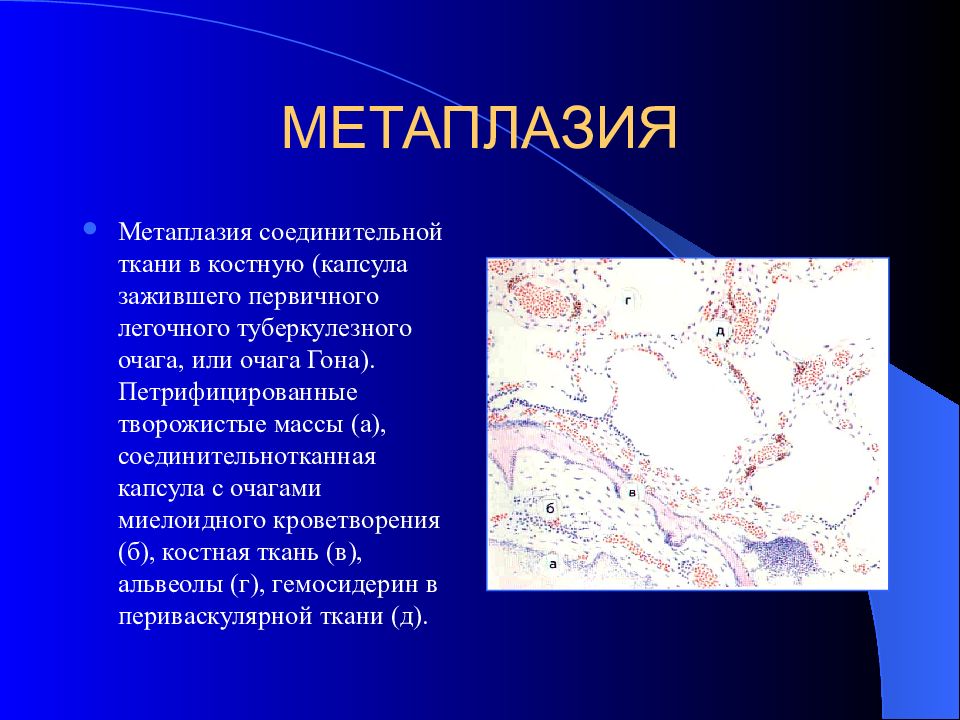 МЕТАПЛАЗИЯ

Метаплазия соединительной ткани в костную (капсула зажившего первичного легочного туберкулезного очага, или очага Гона). Петрифицированные творожистые массы (а), соединительнотканная капсула с очагами миелоидного кроветворения (б), костная ткань (в), альвеолы (г), гемосидерин в периваскулярной ткани (д).

г

д

в

б

а